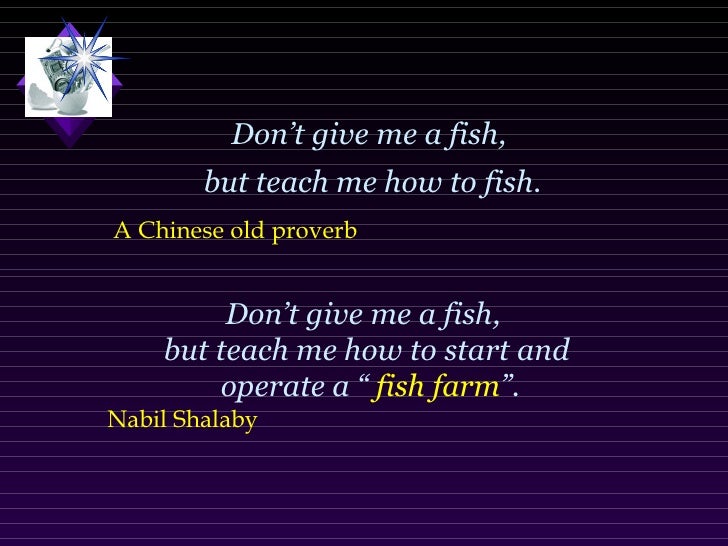 Don’t give me a fish,

but teach me how to fish.

A Chinese old proverb

Don’t give me a fish, but teach me how to start and operate a “ fish farm”.

Nabil Shalaby